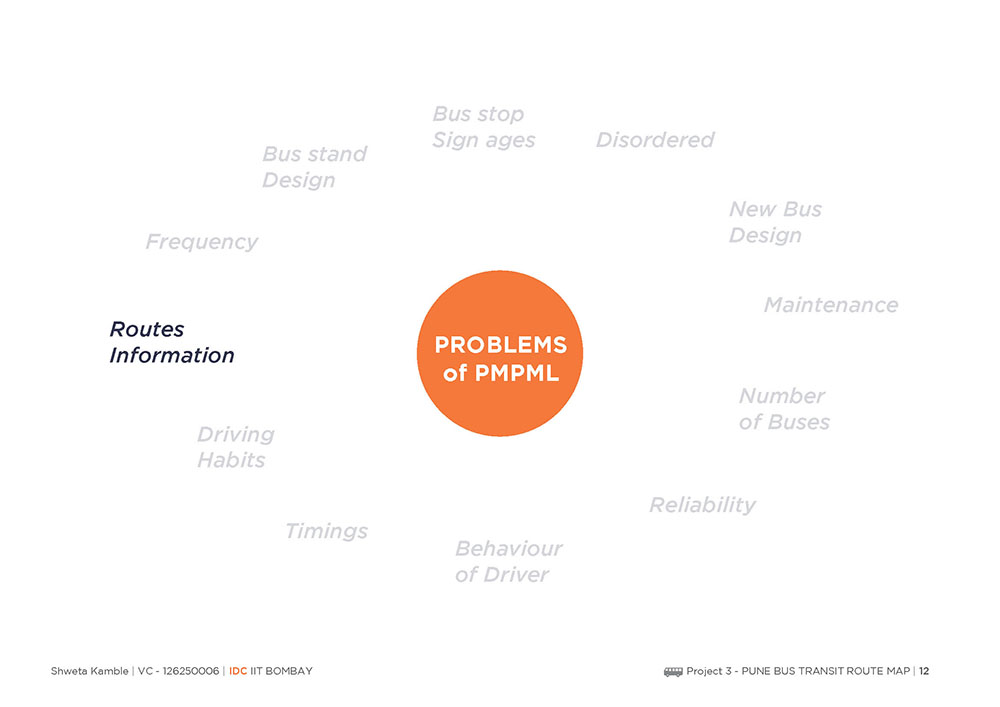 Bus stop Sign ages

Disordered

Bus stand Design

New Bus Design

Frequency

Maintenance

Routes Information

PROBLEMS of PMPML

Number of Buses

Driving Habits

Reliability

Timings

Behaviour of Driver

Shweta Kamble | VC - 126250006 | IDC IIT BOMBAY

Project 3 - PUNE BUS TRANSIT ROUTE MAP | 12